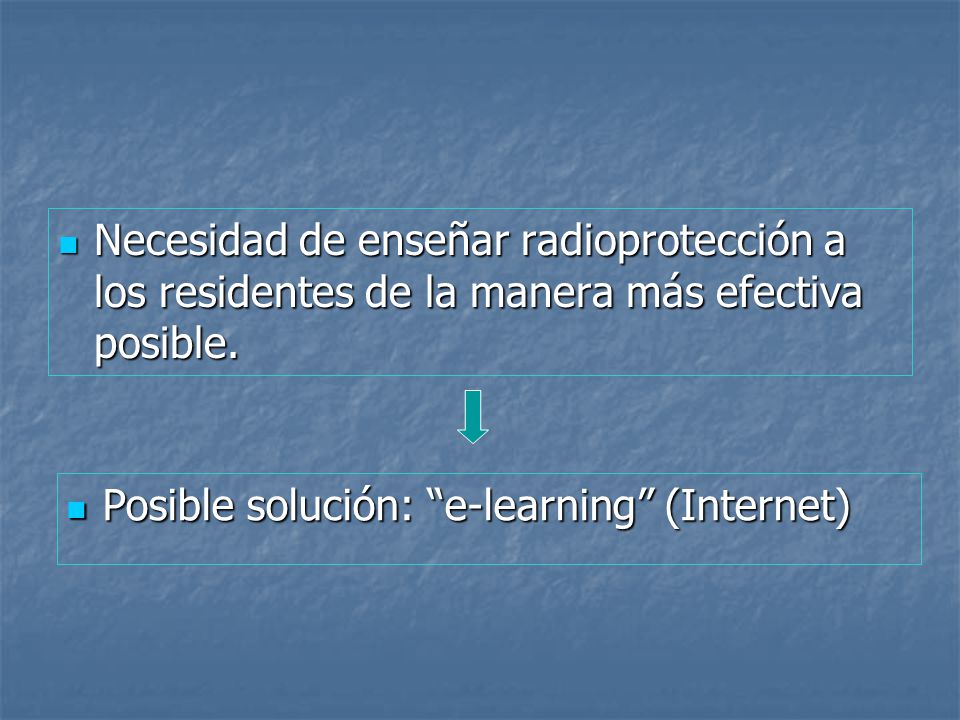 Necesidad de enseñar radioprotección a los residentes de la manera más efectiva posible.

Posible solución: “e-learning” (Internet)